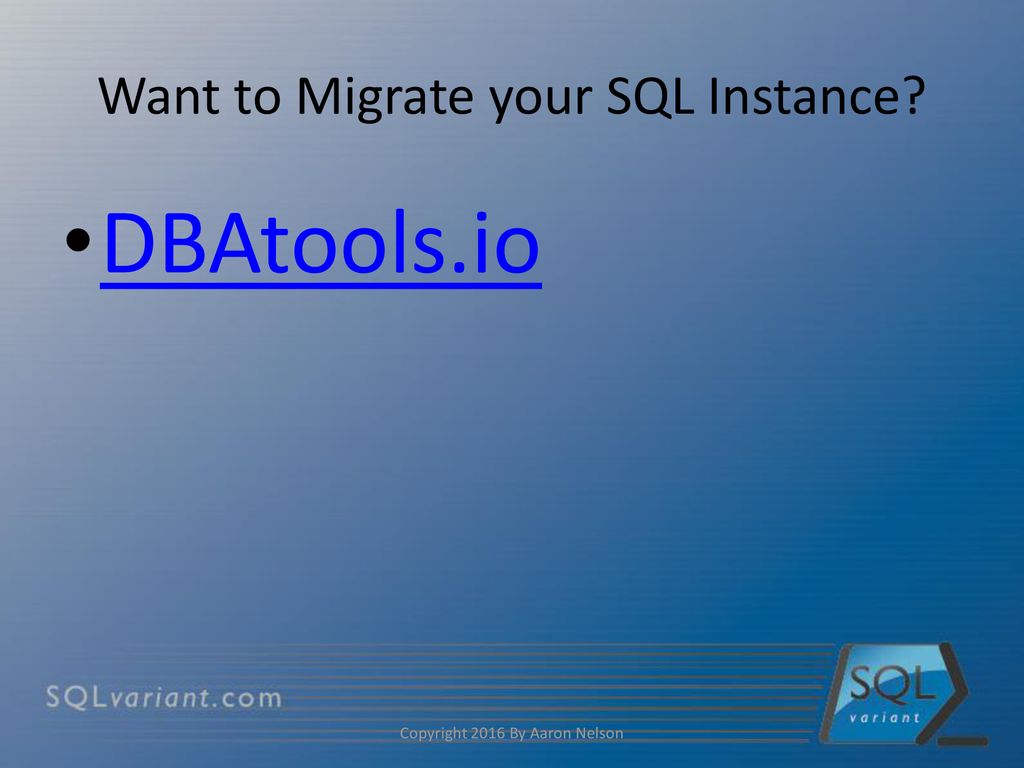 Want to Migrate your SQL Instance?

• DBAtools.io

SQLvariant.com

Copyright 2016 By Aaron Nelson

SQL variant